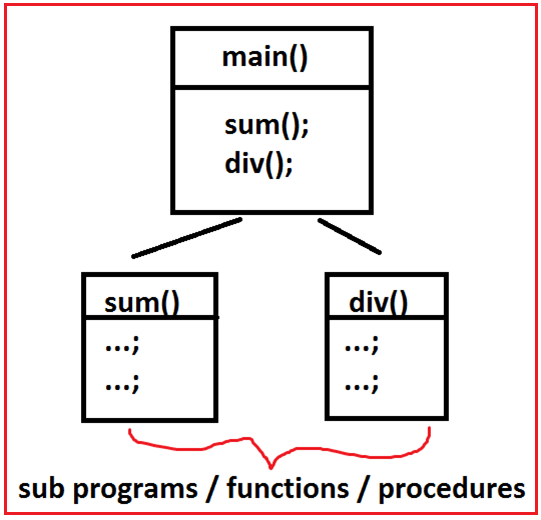 main()

sum();
div();

sum()

...;
...;

div()

...;
...;

sub programs / functions / procedures